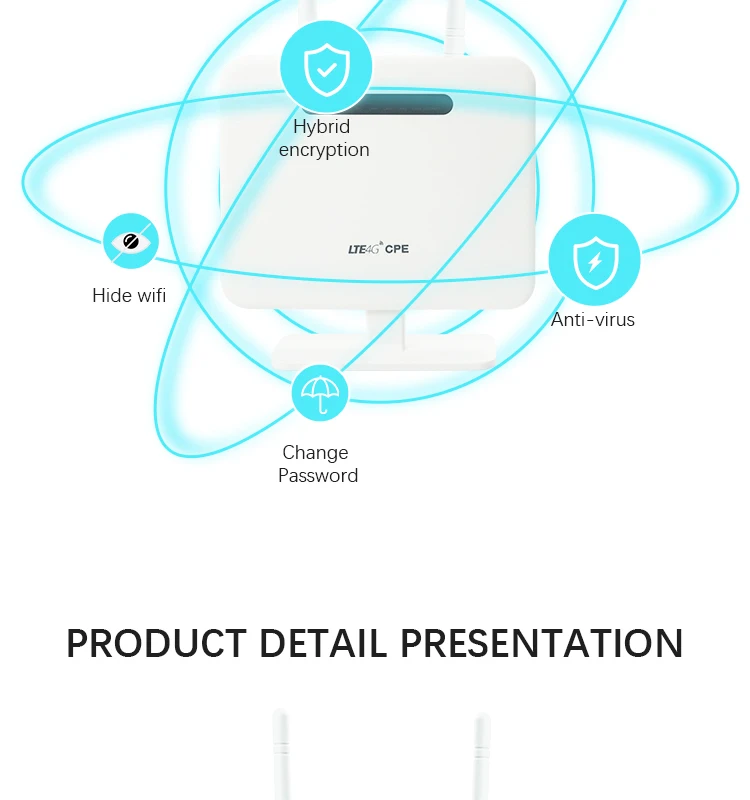 Hybrid encryption

LTE4G CPE

Hide wifi

Anti-virus

Change Password

PRODUCT DETAIL PRESENTATION